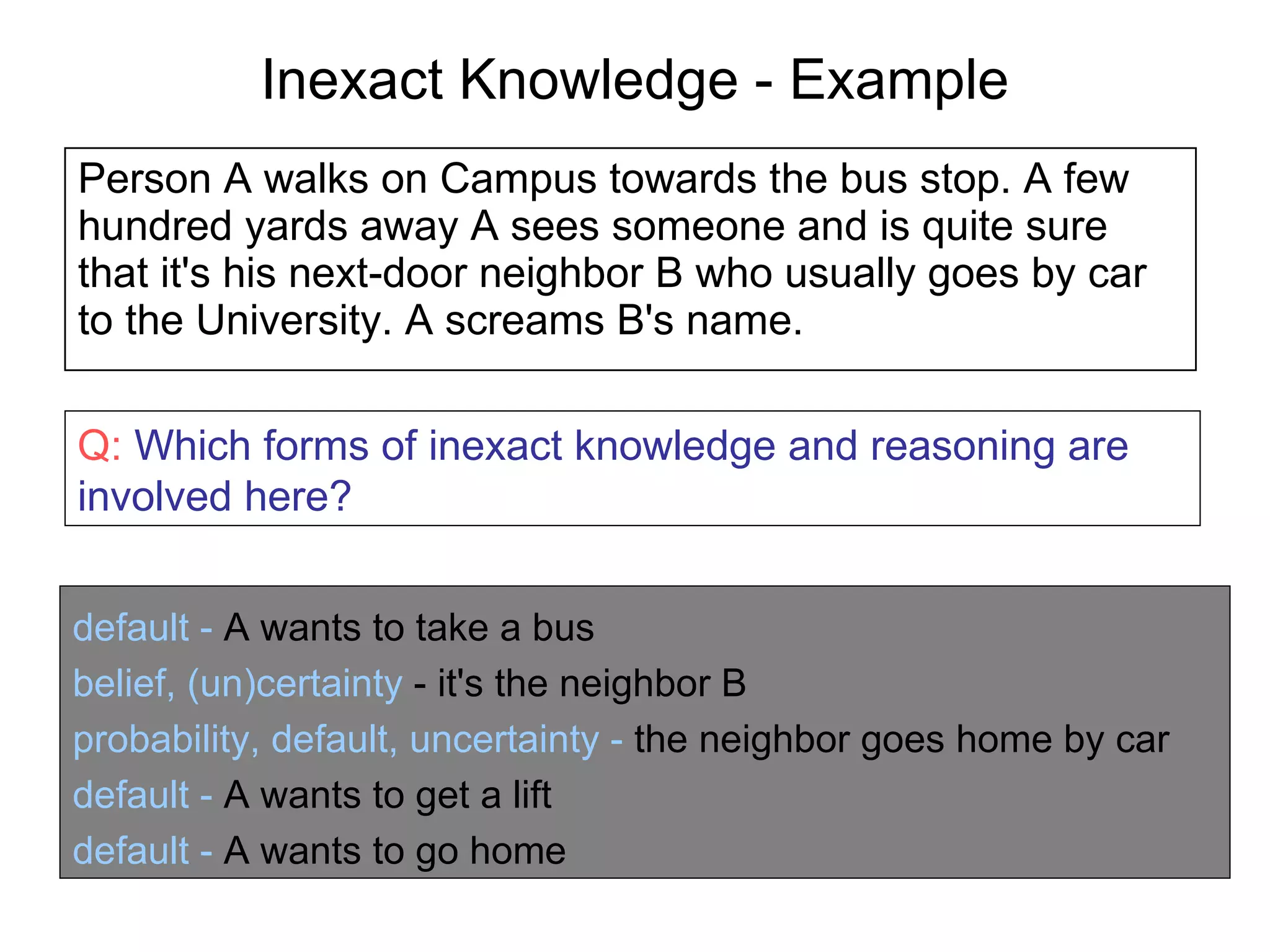 Inexact Knowledge - Example

Person A walks on Campus towards the bus stop. A few hundred yards away A sees someone and is quite sure that it's his next-door neighbor B who usually goes by car to the University. A screams B's name.

Q: Which forms of inexact knowledge and reasoning are involved here?

default - A wants to take a bus
belief, (un)certainty - it's the neighbor B
probability, default, uncertainty - the neighbor goes home by car
default - A wants to get a lift
default - A wants to go home